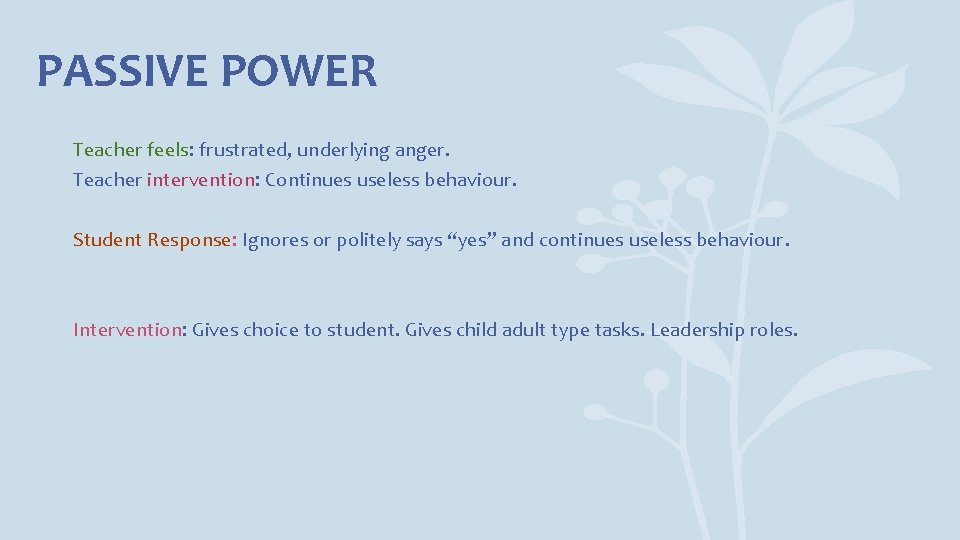 PASSIVE POWER

Teacher feels: frustrated, underlying anger.
Teacher intervention: Continues useless behaviour.

Student Response: Ignores or politely says “yes” and continues useless behaviour.

Intervention: Gives choice to student. Gives child adult type tasks. Leadership roles.